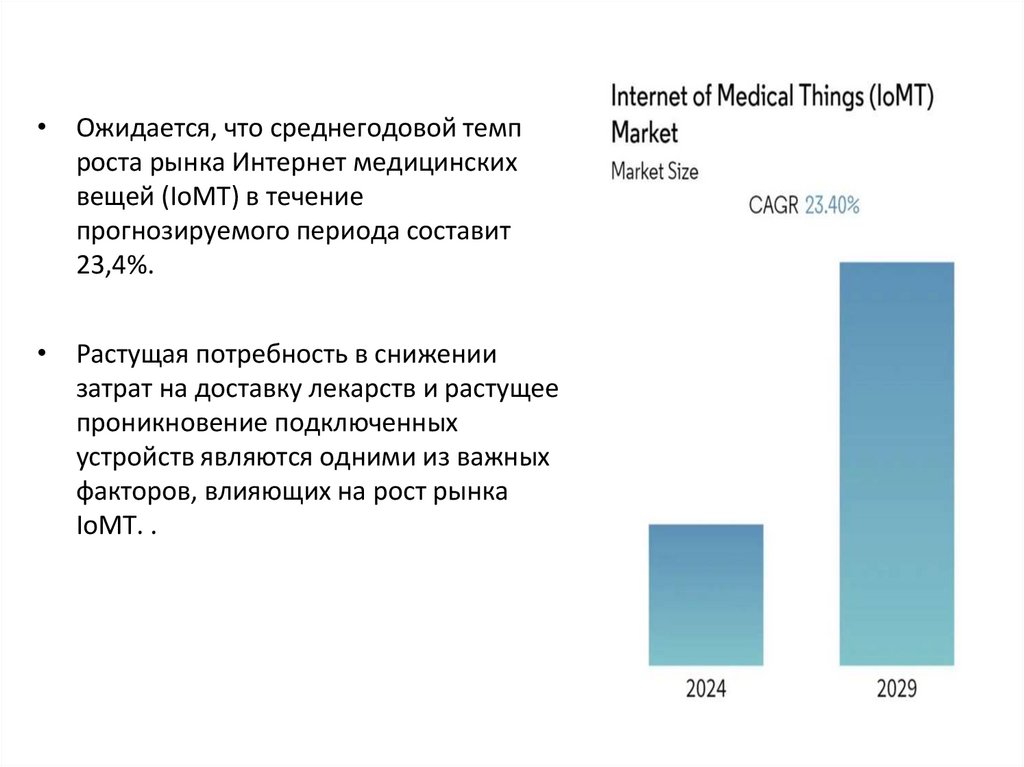 • Ожидается, что среднегодовой темп роста рынка Интернет медицинских вещей (IoMT) в течение прогнозируемого периода составит 23,4%.

• Растущая потребность в снижении затрат на доставку лекарств и растущее проникновение подключенных устройств являются одними из важных факторов, влияющих на рост рынка IoMT. .

Internet of Medical Things (IoMT) Market
Market Size

CAGR 23.40%

2024
2029